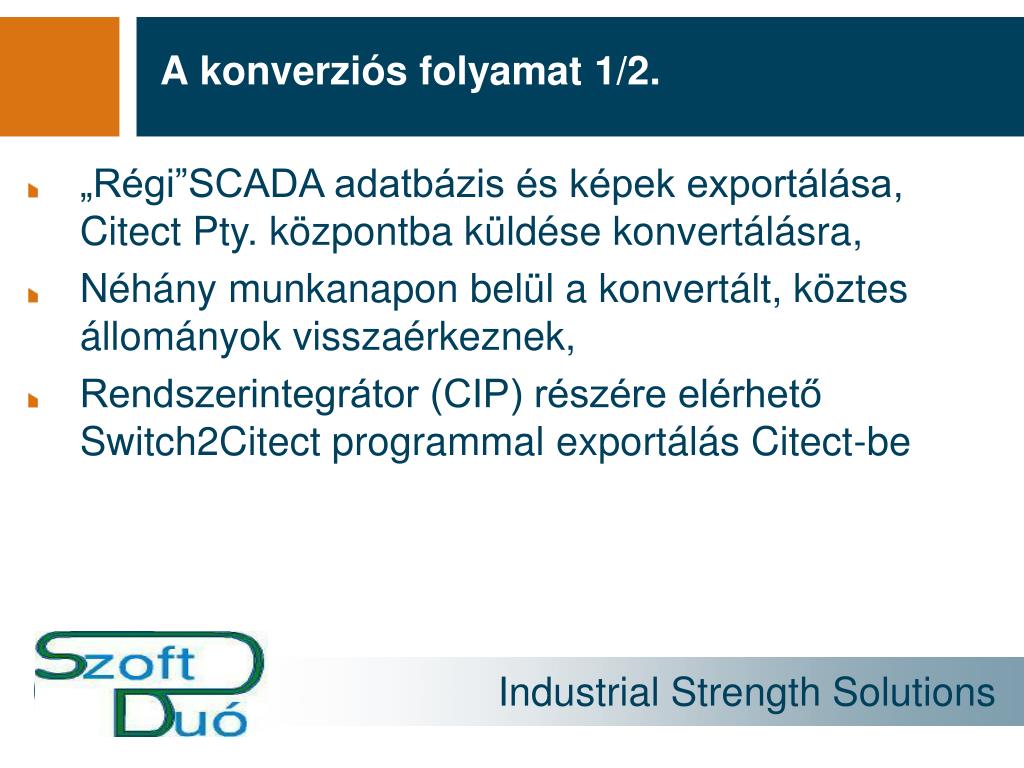 A konverziós folyamat 1/2.

„Régi”SCADA adatbázis és képek exportálása, Citect Pty. központba küldése konvertálásra,

Néhány munkanapon belül a konvertált, köztes állományok visszaérkeznek,

Rendszerintegrátor (CIP) részére elérhető Switch2Citect programmal exportálás Citect-be

Szoft Duó

Industrial Strength Solutions